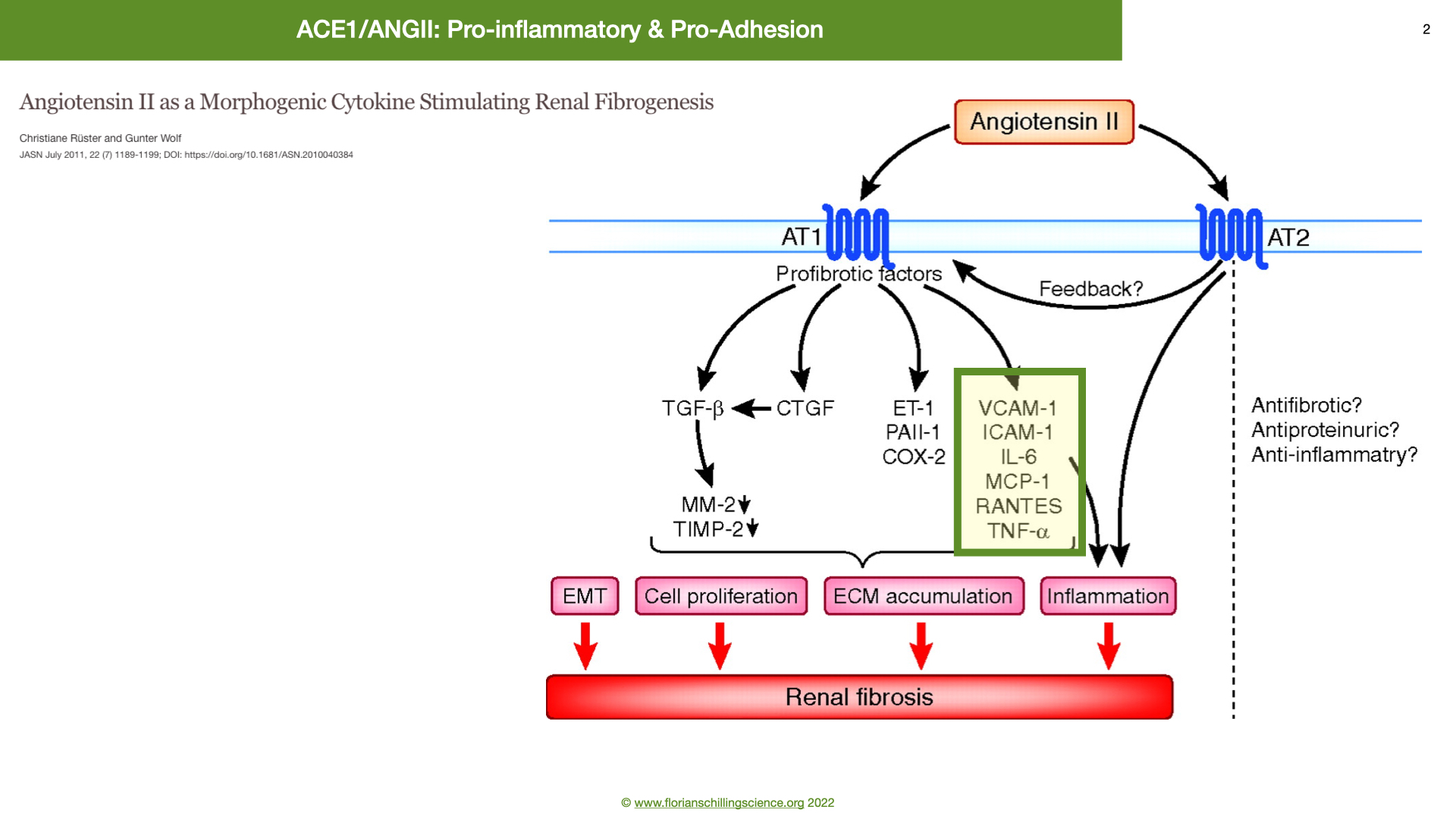 ACE1/ANGII: Pro-inflammatory & Pro-Adhesion

2

Angiotensin II as a Morphogenic Cytokine Stimulating Renal Fibrogenesis

Christiane Rüster and Gunter Wolf

JASN July 2011, 22 (7) 1189-1199; DOI: https://doi.org/10.1681/ASN.2010040384

Angiotensin II

AT1

AT2

Profibrotic factors

Feedback?

TGF-β

CTGF

ET-1
PAII-1
COX-2

VCAM-1
ICAM-1
IL-6
MCP-1
RANTES
TNF-α

Antifibrotic?
Antiproteinuric?
Anti-inflammatry?

MM-2
TIMP-2

EMT

Cell proliferation

ECM accumulation

Inflammation

Renal fibrosis

© www.florianschillingscience.org 2022